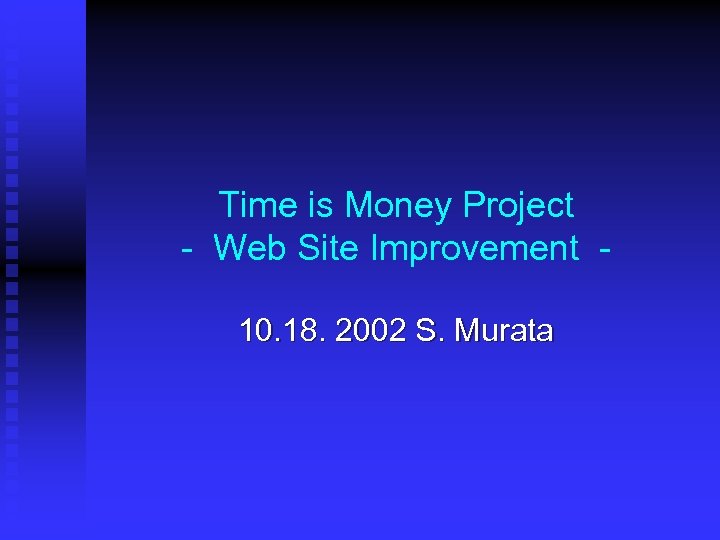 Time is Money Project
- Web Site Improvement -

10.18. 2002 S. Murata